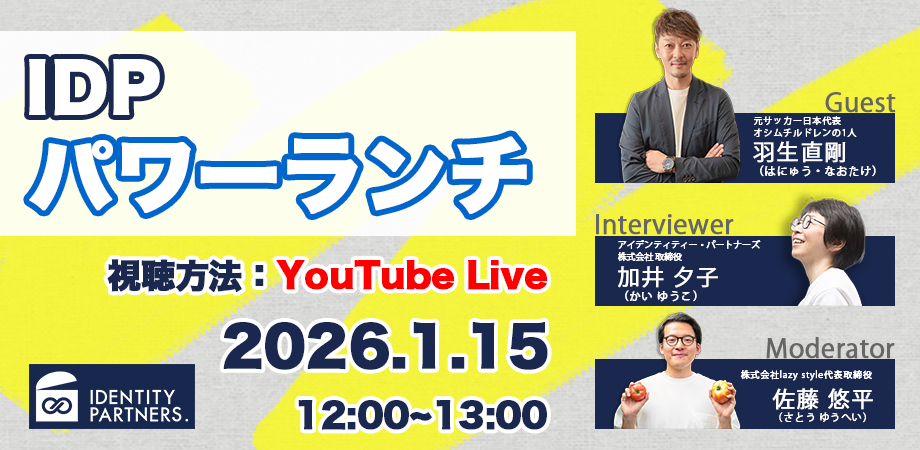 IDP
パワーランチ

視聴方法：YouTube Live

2026.1.15
12:00~13:00

IDENTITY PARTNERS.

Guest
元サッカー日本代表
オシムチルドレンの1人
羽生直剛
（はにゅう・なおたけ）

Interviewer
アイデンティティー・パートナーズ
株式会社 取締役
加井 夕子
（かい ゆうこ）

Moderator
株式会社lazy style代表取締役
佐藤 悠平
（さとう ゆうへい）